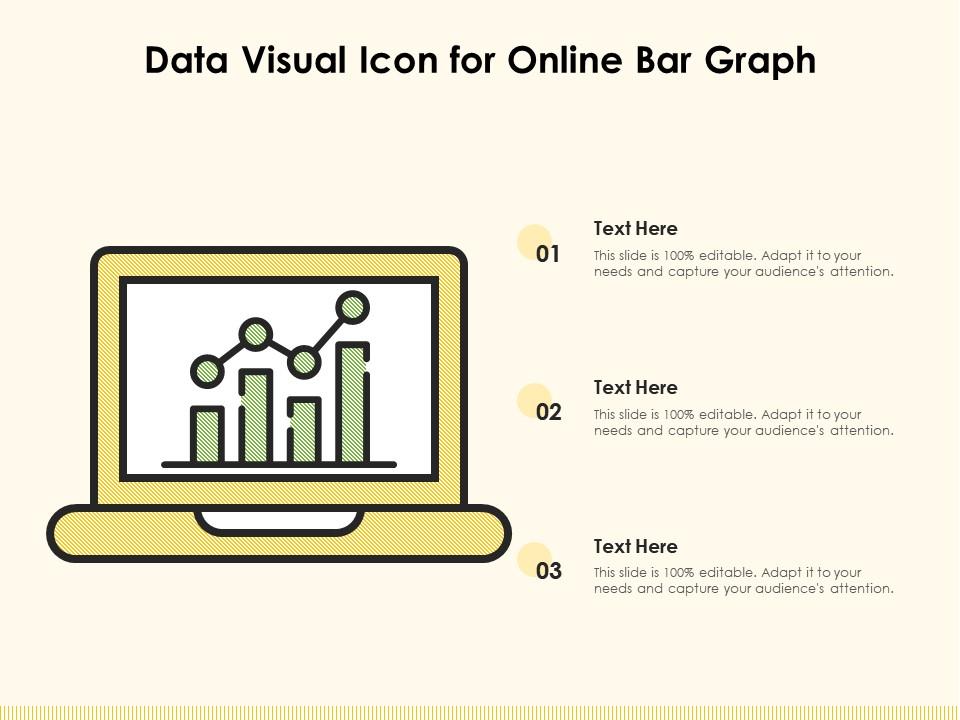 Data Visual Icon for Online Bar Graph

01
Text Here
This slide is 100% editable. Adapt it to your needs and capture your audience's attention.

02
Text Here
This slide is 100% editable. Adapt it to your needs and capture your audience's attention.

03
Text Here
This slide is 100% editable. Adapt it to your needs and capture your audience's attention.